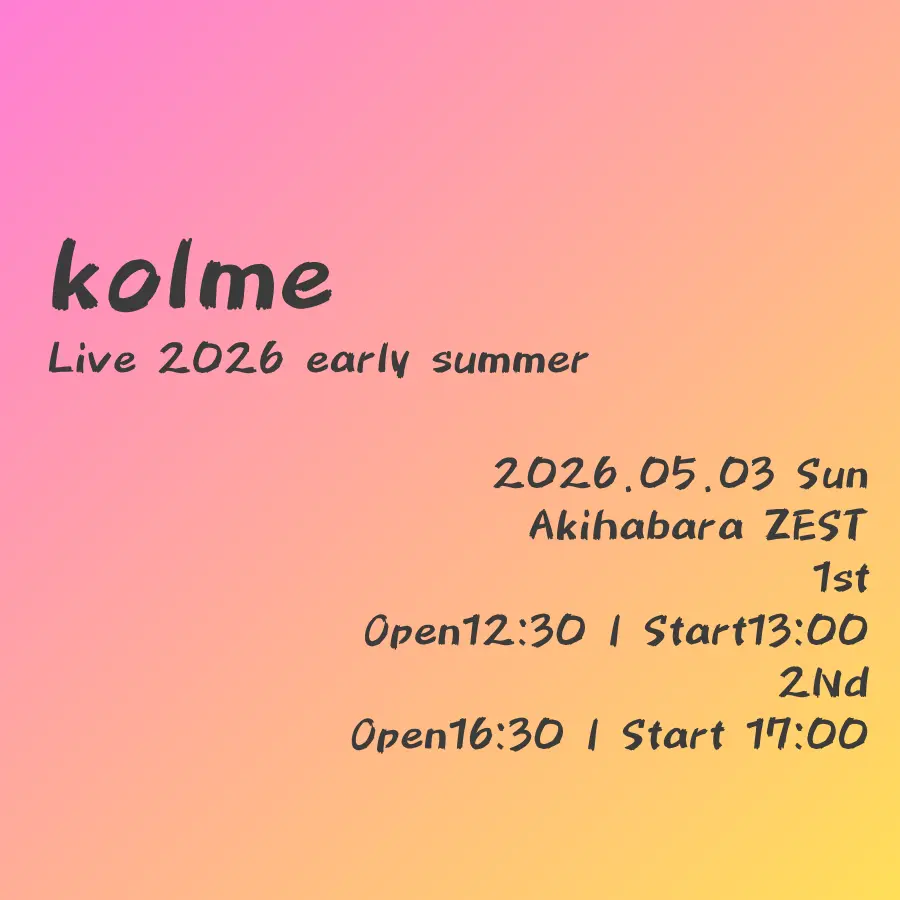 kolme

Live 2026 early summer

2026.05.03 Sun
Akihabara ZEST
1st
Open12:30 | Start13:00
2Nd
Open16:30 | Start 17:00